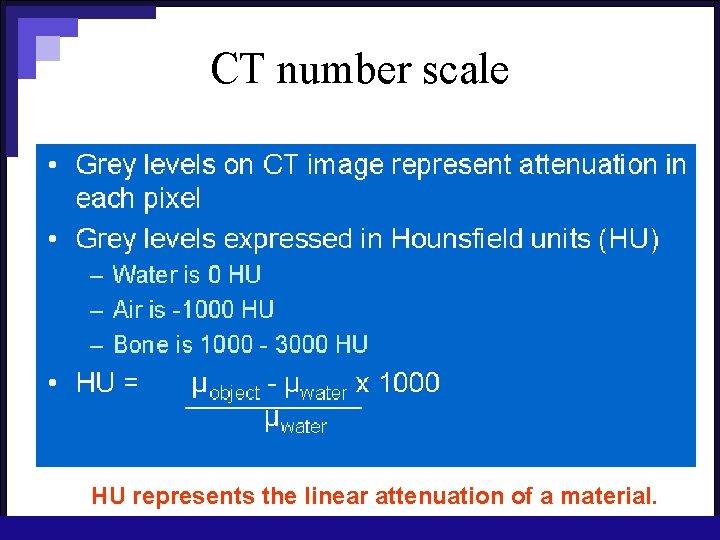 CT number scale

• Grey levels on CT image represent attenuation in each pixel
• Grey levels expressed in Hounsfield units (HU)
 – Water is 0 HU
 – Air is -1000 HU
 – Bone is 1000 - 3000 HU
• HU = $\frac{\mu_{object} - \mu_{water}}{\mu_{water}}$ x 1000

HU represents the linear attenuation of a material.